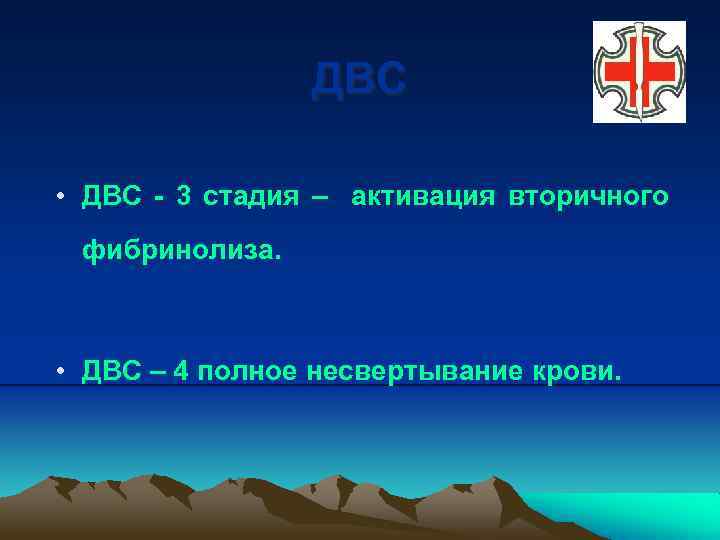 ДВС

• ДВС - 3 стадия – активация вторичного фибринолиза.

• ДВС – 4 полное несвертывание крови.